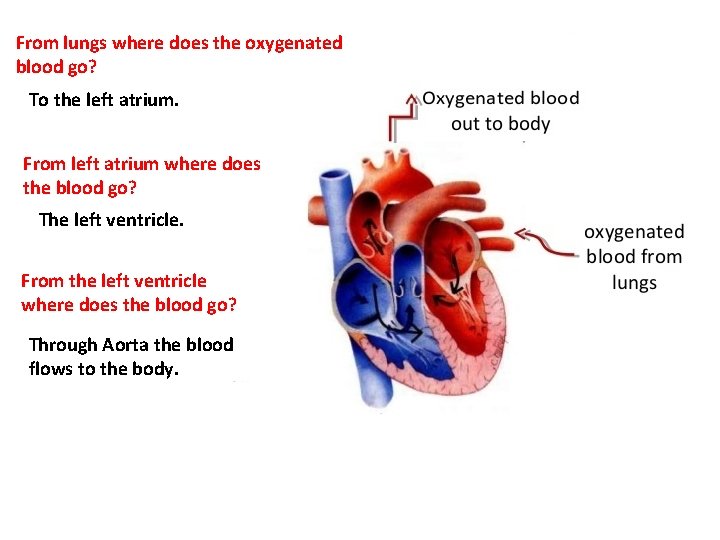 From lungs where does the oxygenated blood go?

To the left atrium.

From left atrium where does the blood go?

The left ventricle.

From the left ventricle where does the blood go?

Through Aorta the blood flows to the body.

Oxygenated blood out to body

oxygenated blood from lungs